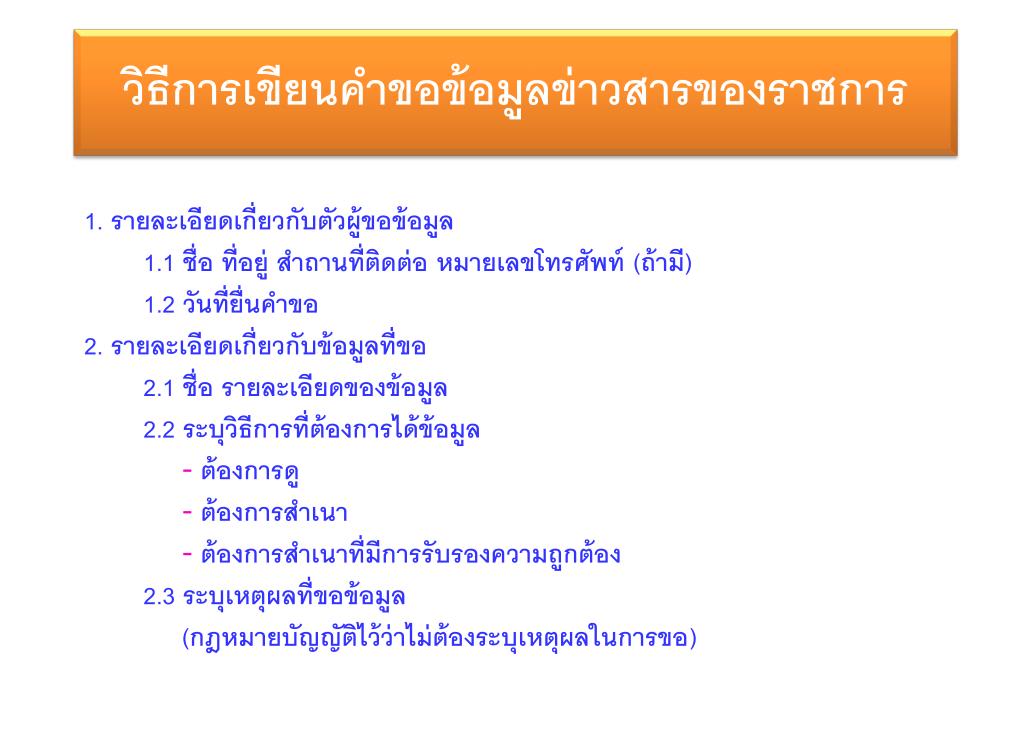 วิธีการเขียนคำขอข้อมูลข่าวสารของราชการ

1. รายละเอียดเกี่ยวกับตัวผู้ขอข้อมูล

1.1 ชื่อ ที่อยู่ สำถานที่ติดต่อ หมายเลขโทรศัพท์ (ถ้ามี)

1.2 วันที่ยื่นคำขอ

2. รายละเอียดเกี่ยวกับข้อมูลที่ขอ

2.1 ชื่อ รายละเอียดของข้อมูล

2.2 ระบุวิธีการที่ต้องการได้ข้อมูล

- ต้องการดู

- ต้องการสำเนา

- ต้องการสำเนาที่มีการรับรองความถูกต้อง

2.3 ระบุเหตุผลที่ขอข้อมูล

(กฎหมายบัญญัติไว้ว่าไม่ต้องระบุเหตุผลในการขอ)